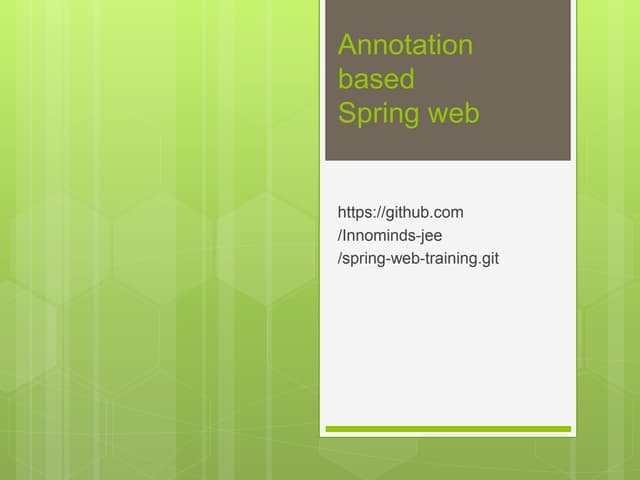 Annotation based Spring web

https://github.com
/Innominds-jee
/spring-web-training.git